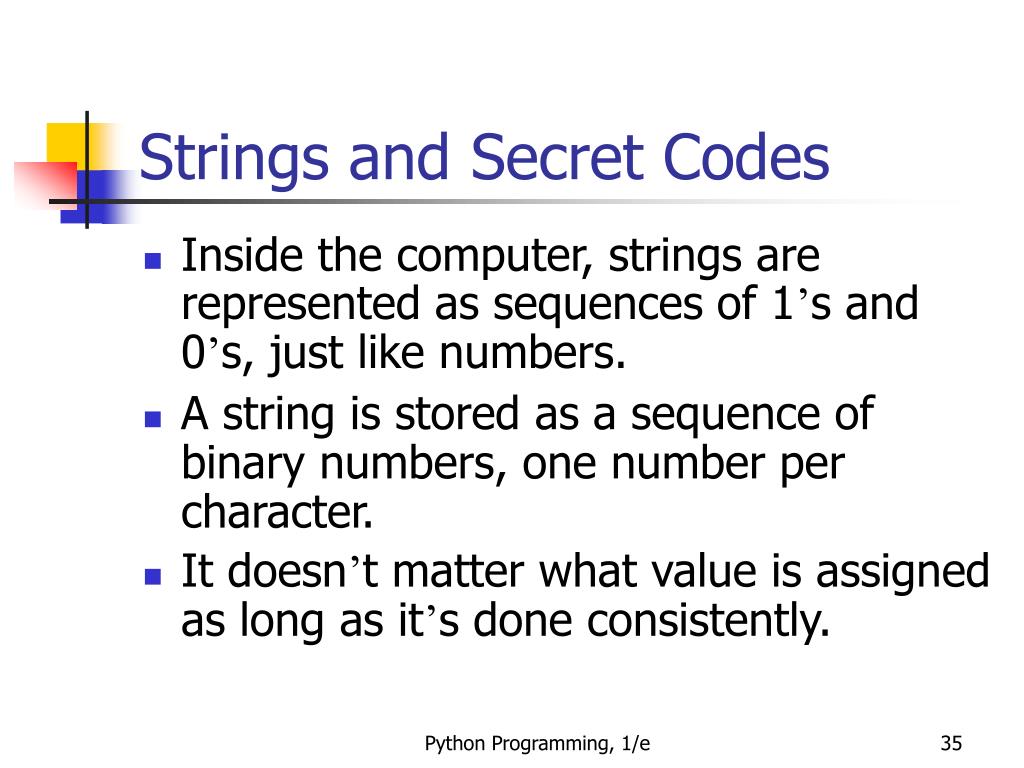 Strings and Secret Codes

- Inside the computer, strings are represented as sequences of 1’s and 0’s, just like numbers.
- A string is stored as a sequence of binary numbers, one number per character.
- It doesn’t matter what value is assigned as long as it’s done consistently.

Python Programming, 1/e

35